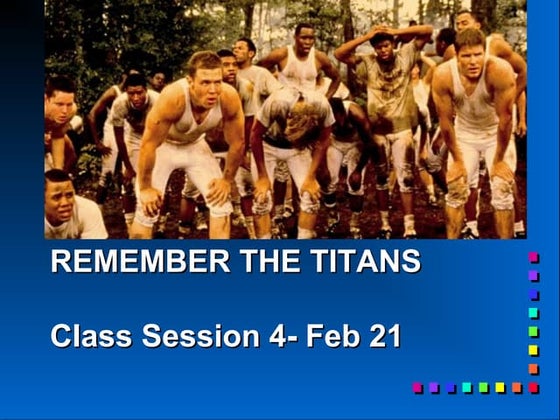 REMEMBER THE TITANS

Class Session 4- Feb 21